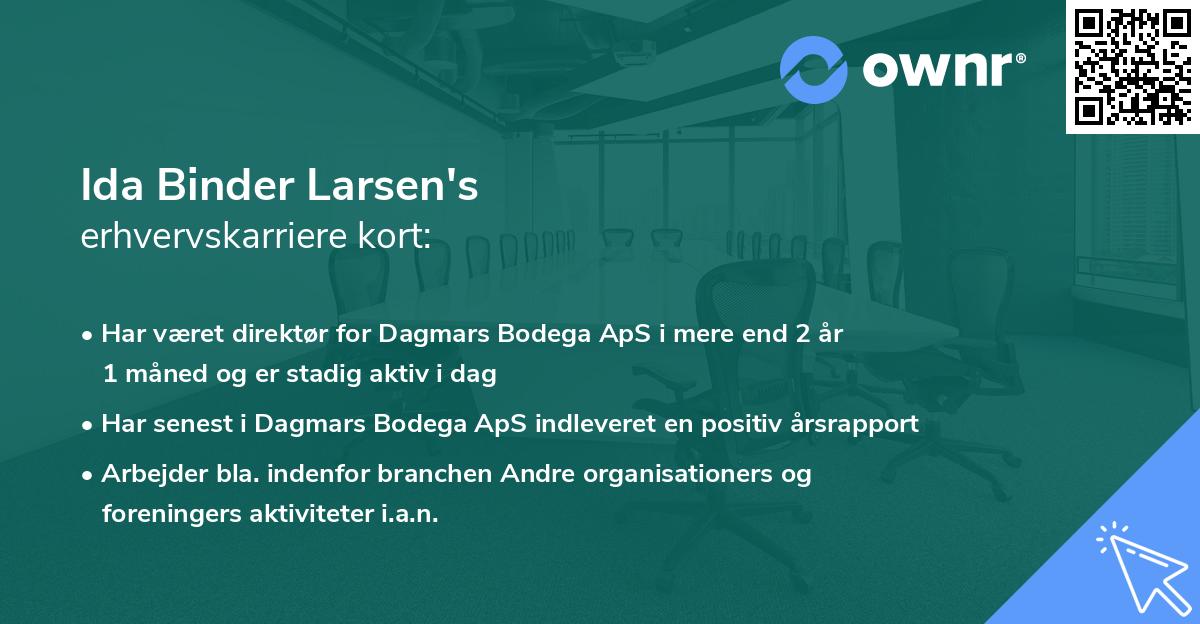 ownr®

Ida Binder Larsen's
erhvervskarriere kort:

• Har været direktør for Dagmars Bodega ApS i mere end 2 år 1 måned og er stadig aktiv i dag

• Har senest i Dagmars Bodega ApS indleveret en positiv årsrapport

• Arbejder bla. indenfor branchen Andre organisationers og foreningers aktiviteter i.a.n.